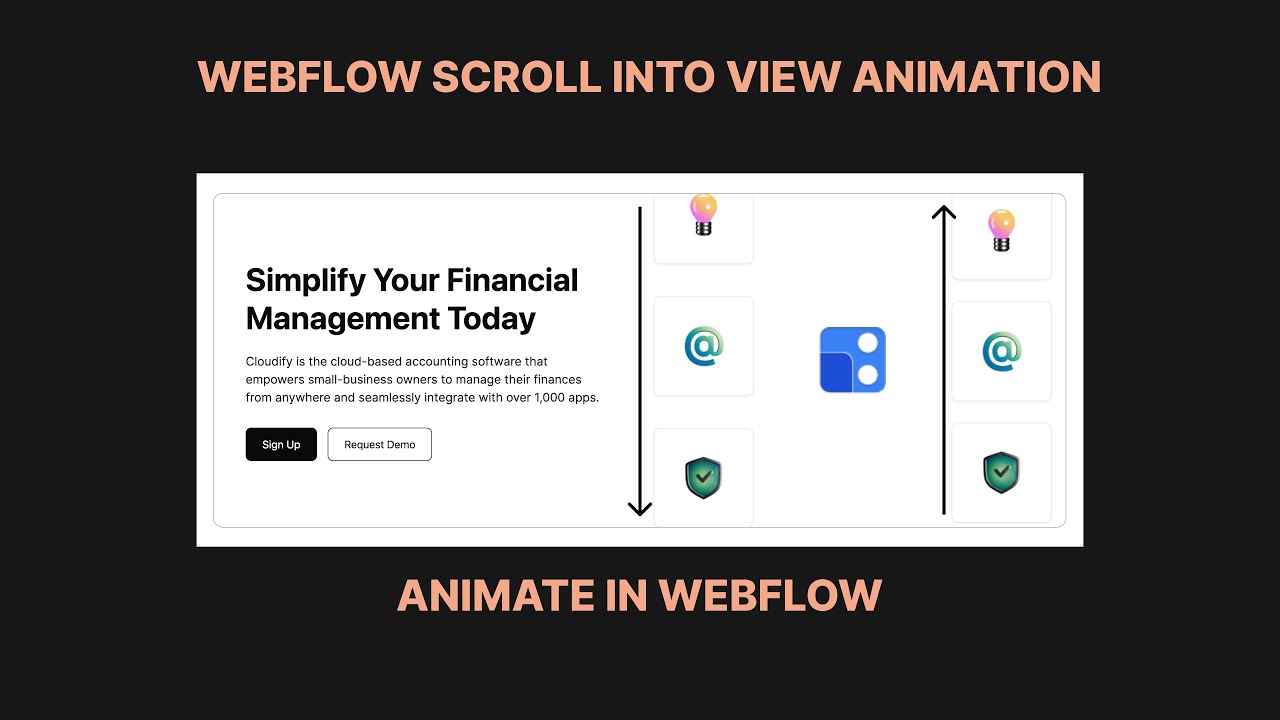 WEBFLOW SCROLL INTO VIEW ANIMATION

Simplify Your Financial Management Today

Cloudify is the cloud-based accounting software that empowers small-business owners to manage their finances from anywhere and seamlessly integrate with over 1,000 apps.

Sign Up

Request Demo

@

@

ANIMATE IN WEBFLOW